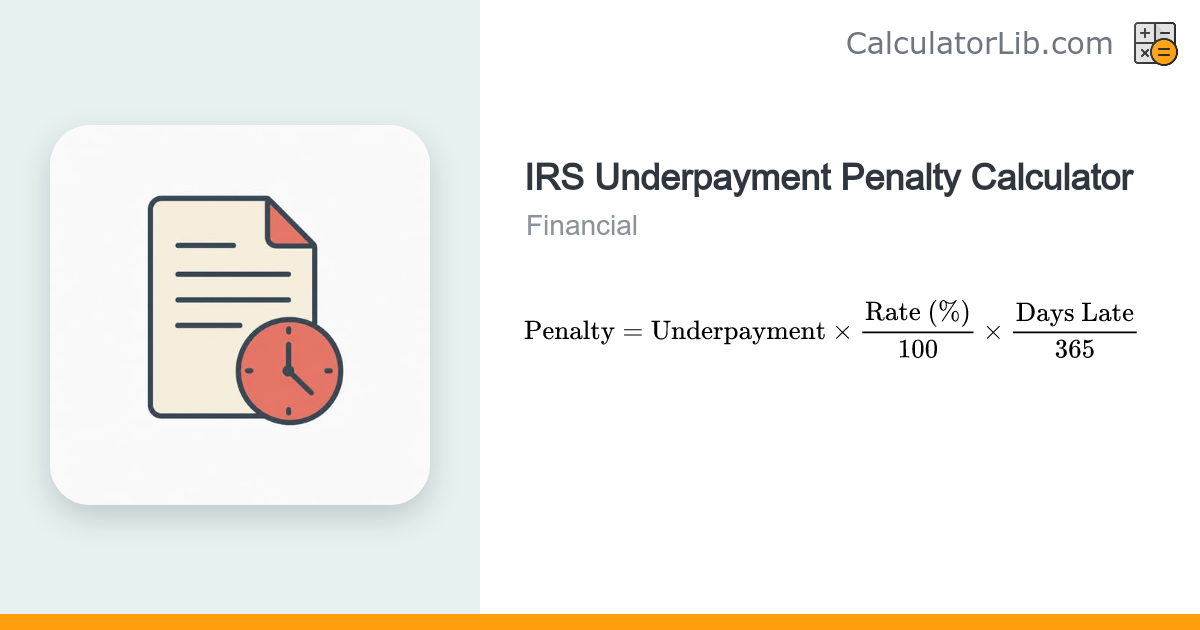 CalculatorLib.com

IRS Underpayment Penalty Calculator

Financial

$\text{Penalty} = \text{Underpayment} \times \frac{\text{Rate (\%)}}{100} \times \frac{\text{Days Late}}{365}$